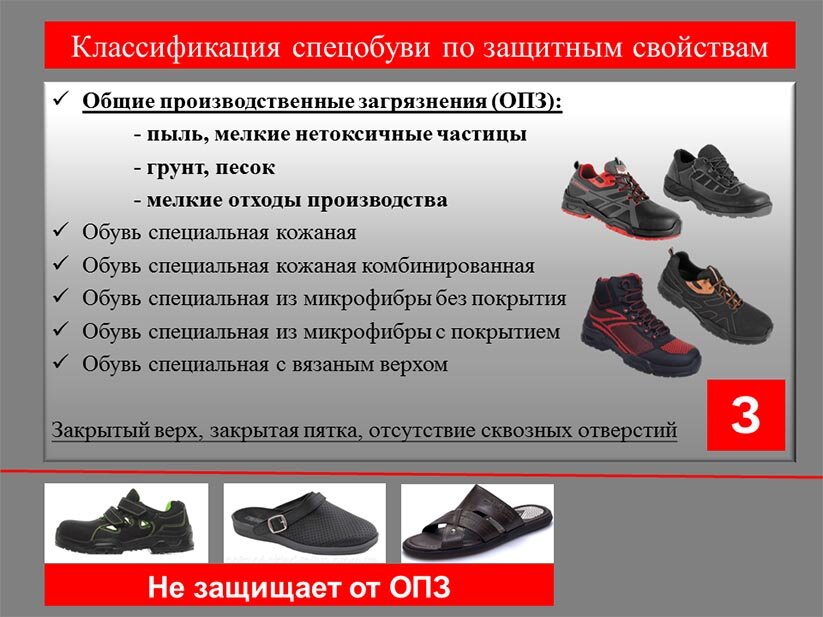 Классификация спецобуви по защитным свойствам

✓ Общие производственные загрязнения (ОПЗ):
- пыль, мелкие нетоксичные частицы
- грунт, песок
- мелкие отходы производства
✓ Обувь специальная кожаная
✓ Обувь специальная кожаная комбинированная
✓ Обувь специальная из микрофибры без покрытия
✓ Обувь специальная из микрофибры с покрытием
✓ Обувь специальная с вязаным верхом

Закрытый верх, закрытая пятка, отсутствие сквозных отверстий

3

Не защищает от ОПЗ